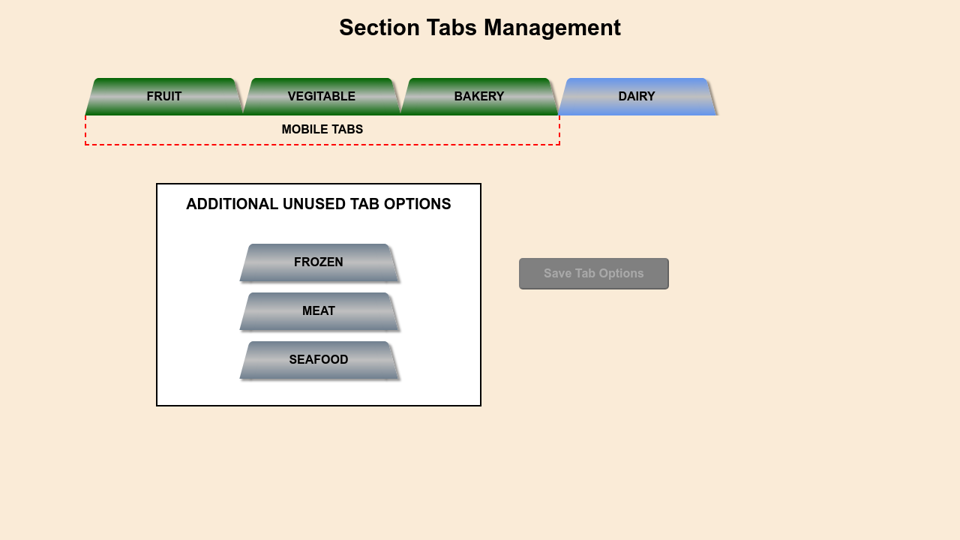 Section Tabs Management

FRUIT
VEGITABLE
BAKERY
DAIRY

MOBILE TABS

ADDITIONAL UNUSED TAB OPTIONS

FROZEN
MEAT
SEAFOOD

Save Tab Options